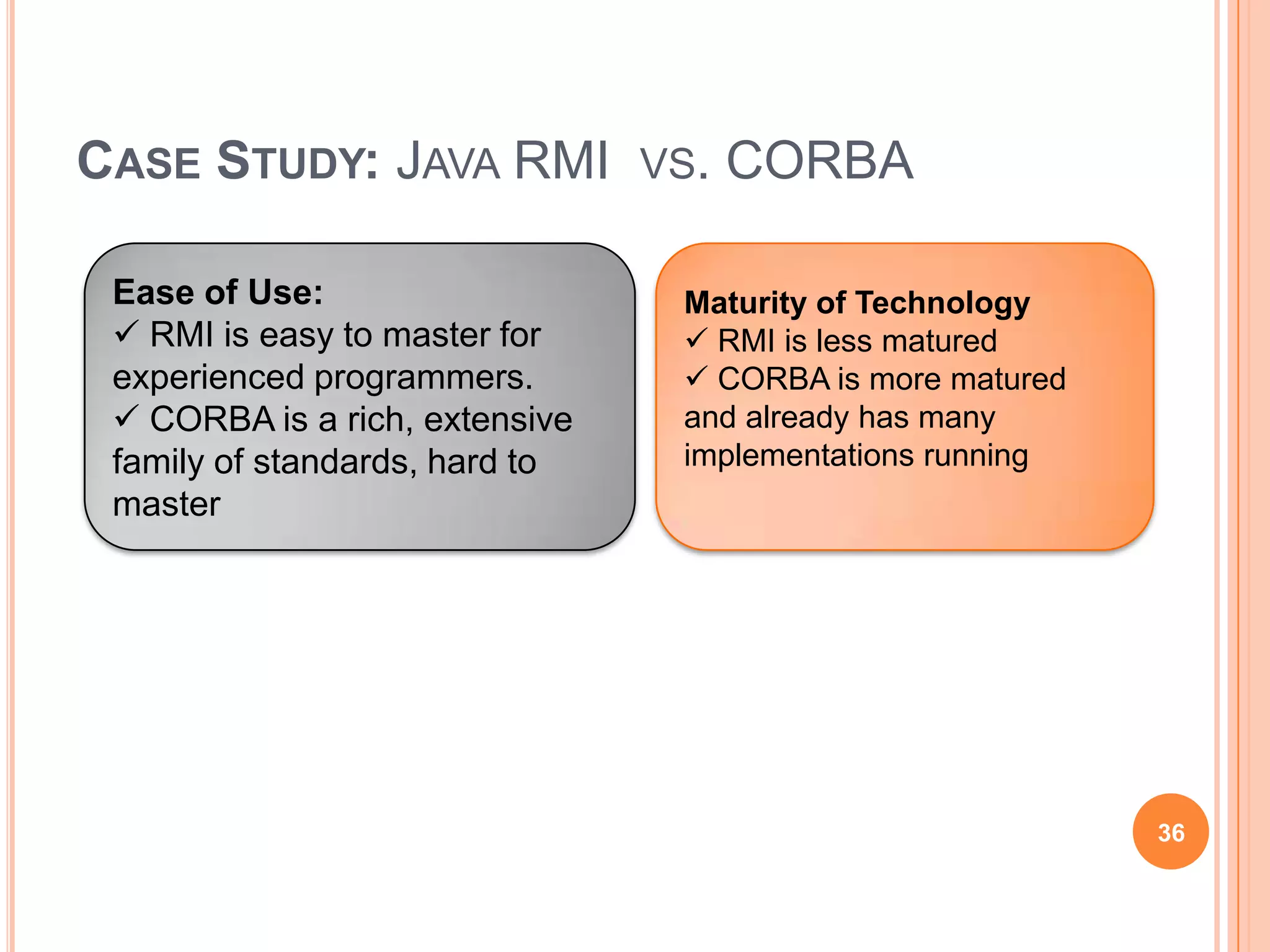 CASE STUDY: JAVA RMI VS. CORBA

Ease of Use:
✓ RMI is easy to master for experienced programmers.
✓ CORBA is a rich, extensive family of standards, hard to master

Maturity of Technology
✓ RMI is less matured
✓ CORBA is more matured and already has many implementations running

36